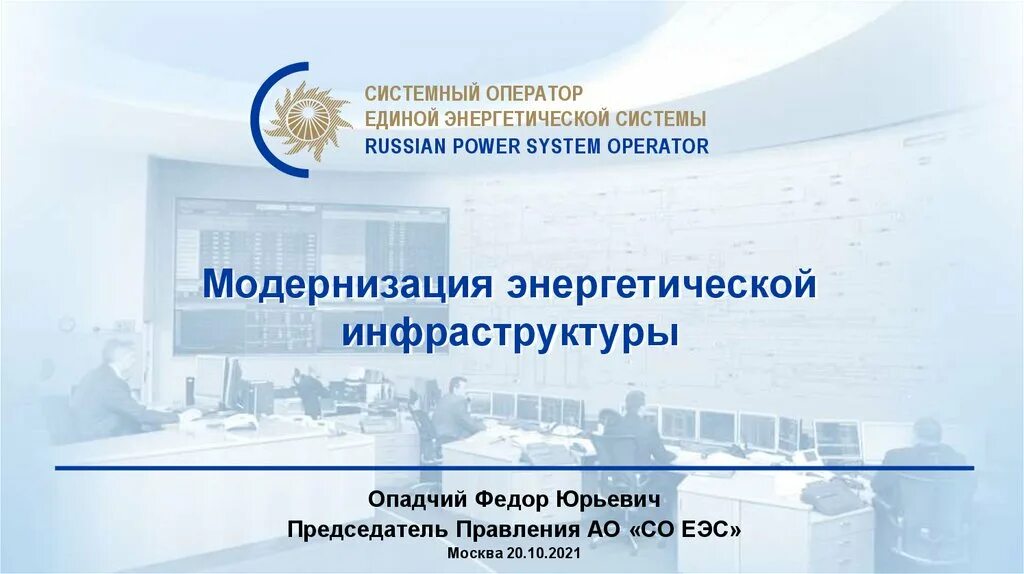 СИСТЕМНЫЙ ОПЕРАТОР
ЕДИНОЙ ЭНЕРГЕТИЧЕСКОЙ СИСТЕМЫ
RUSSIAN POWER SYSTEM OPERATOR

Модернизация энергетической инфраструктуры

Опадчий Федор Юрьевич
Председатель Правления АО «СО ЕЭС»
Москва 20.10.2021